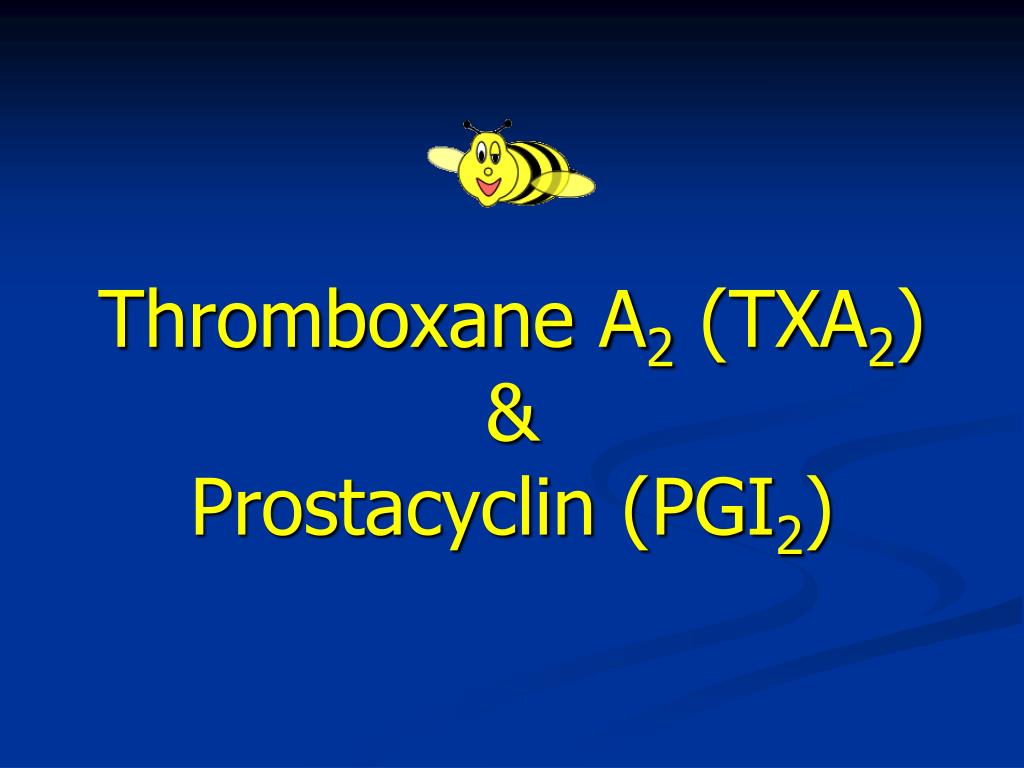 Thromboxane $A_2$ ($TXA_2$)
&
Prostacyclin ($PGI_2$)